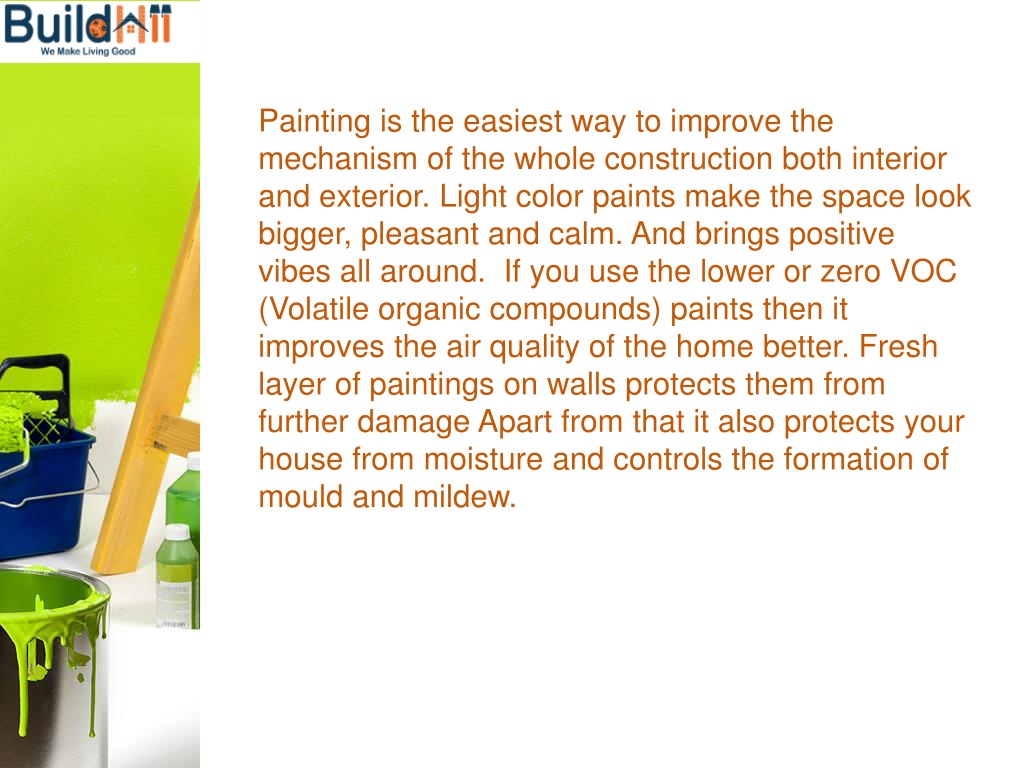 BuildAll
We Make Living Good

Painting is the easiest way to improve the mechanism of the whole construction both interior and exterior. Light color paints make the space look bigger, pleasant and calm. And brings positive vibes all around. If you use the lower or zero VOC (Volatile organic compounds) paints then it improves the air quality of the home better. Fresh layer of paintings on walls protects them from further damage Apart from that it also protects your house from moisture and controls the formation of mould and mildew.